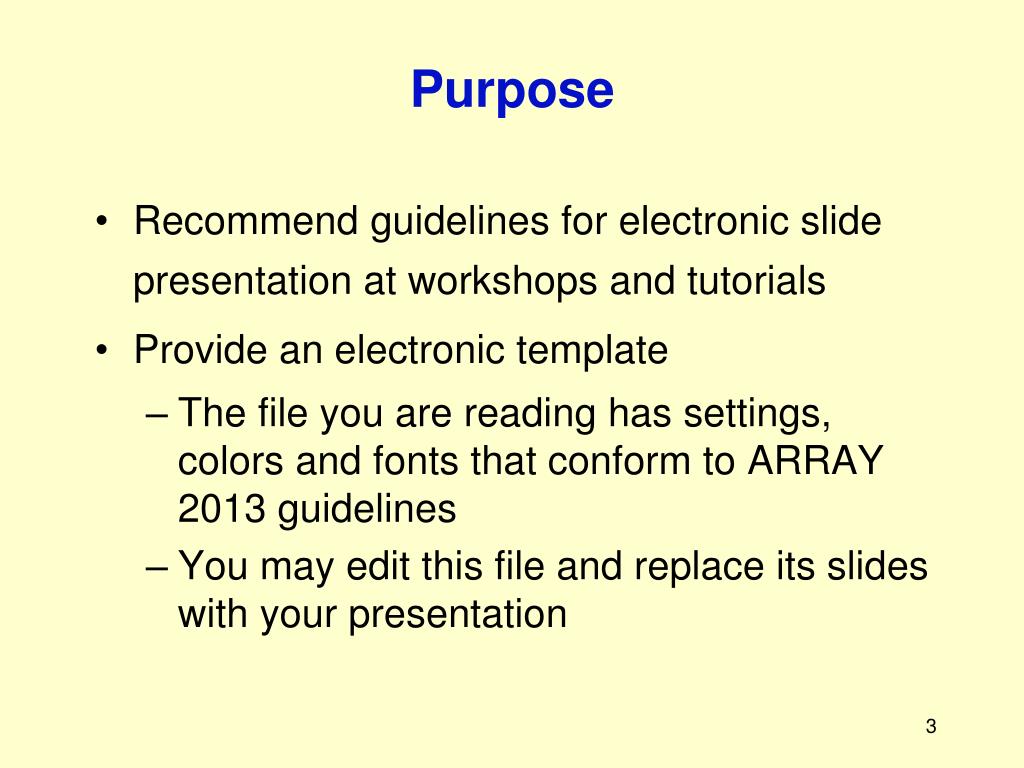 Purpose

• Recommend guidelines for electronic slide presentation at workshops and tutorials

• Provide an electronic template

– The file you are reading has settings, colors and fonts that conform to ARRAY 2013 guidelines

– You may edit this file and replace its slides with your presentation

3